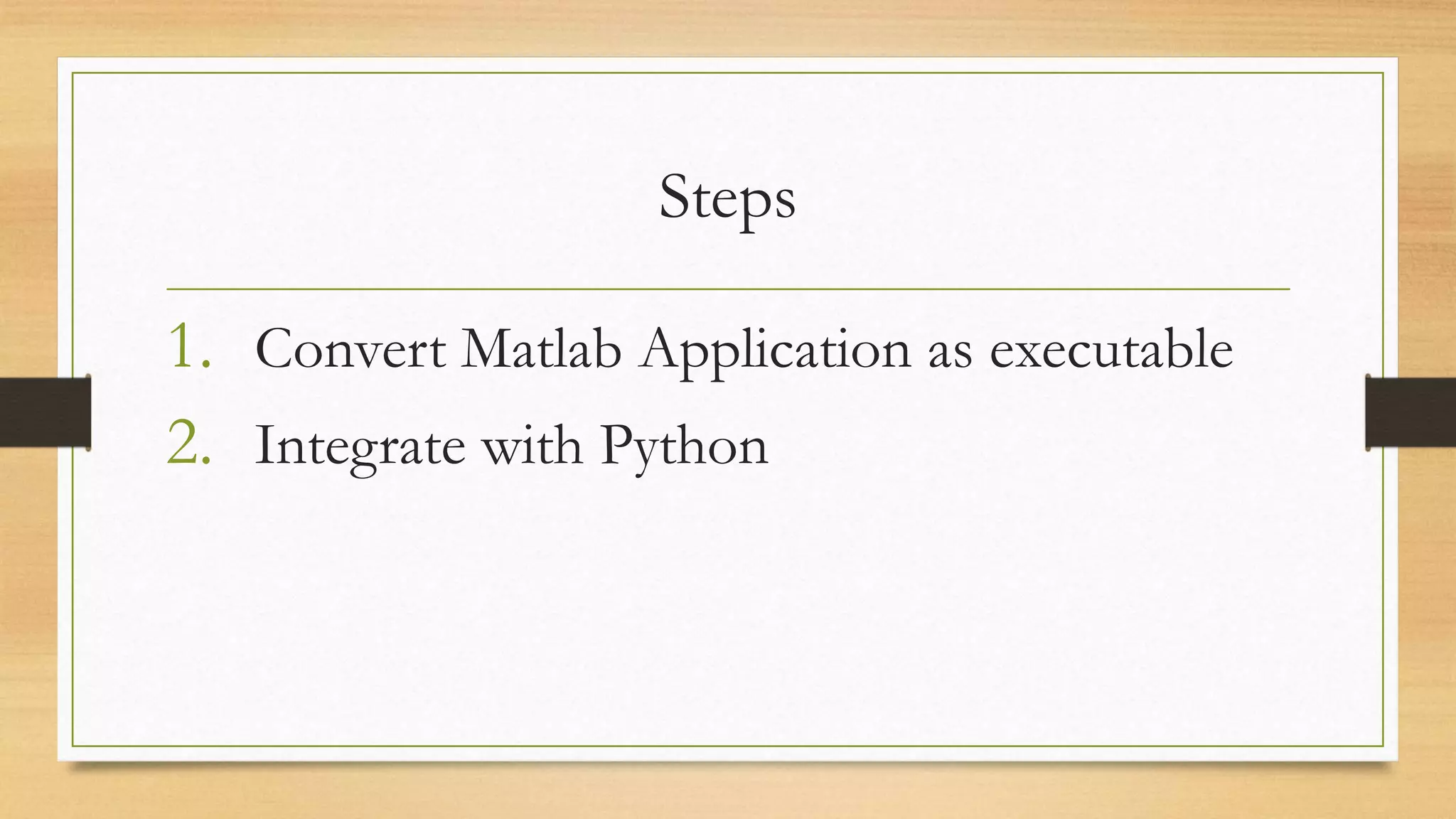 Steps

1. Convert Matlab Application as executable
2. Integrate with Python